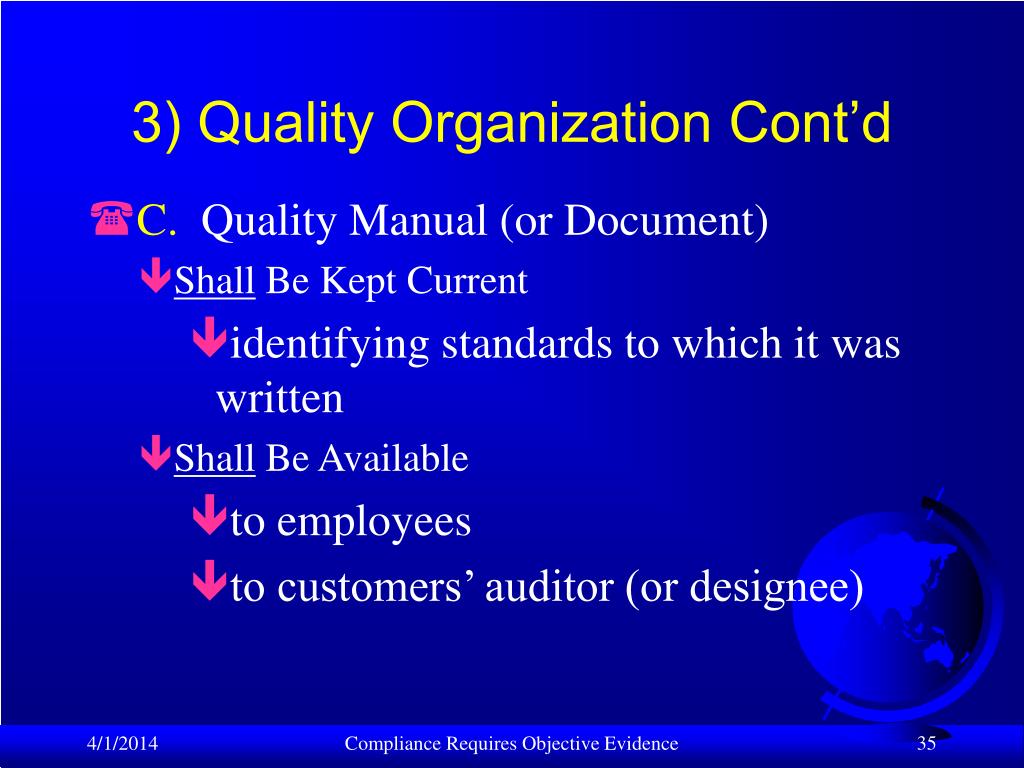 3) Quality Organization Cont’d

C. Quality Manual (or Document)

Shall Be Kept Current

identifying standards to which it was written

Shall Be Available

to employees

to customers’ auditor (or designee)

4/1/2014

Compliance Requires Objective Evidence

35